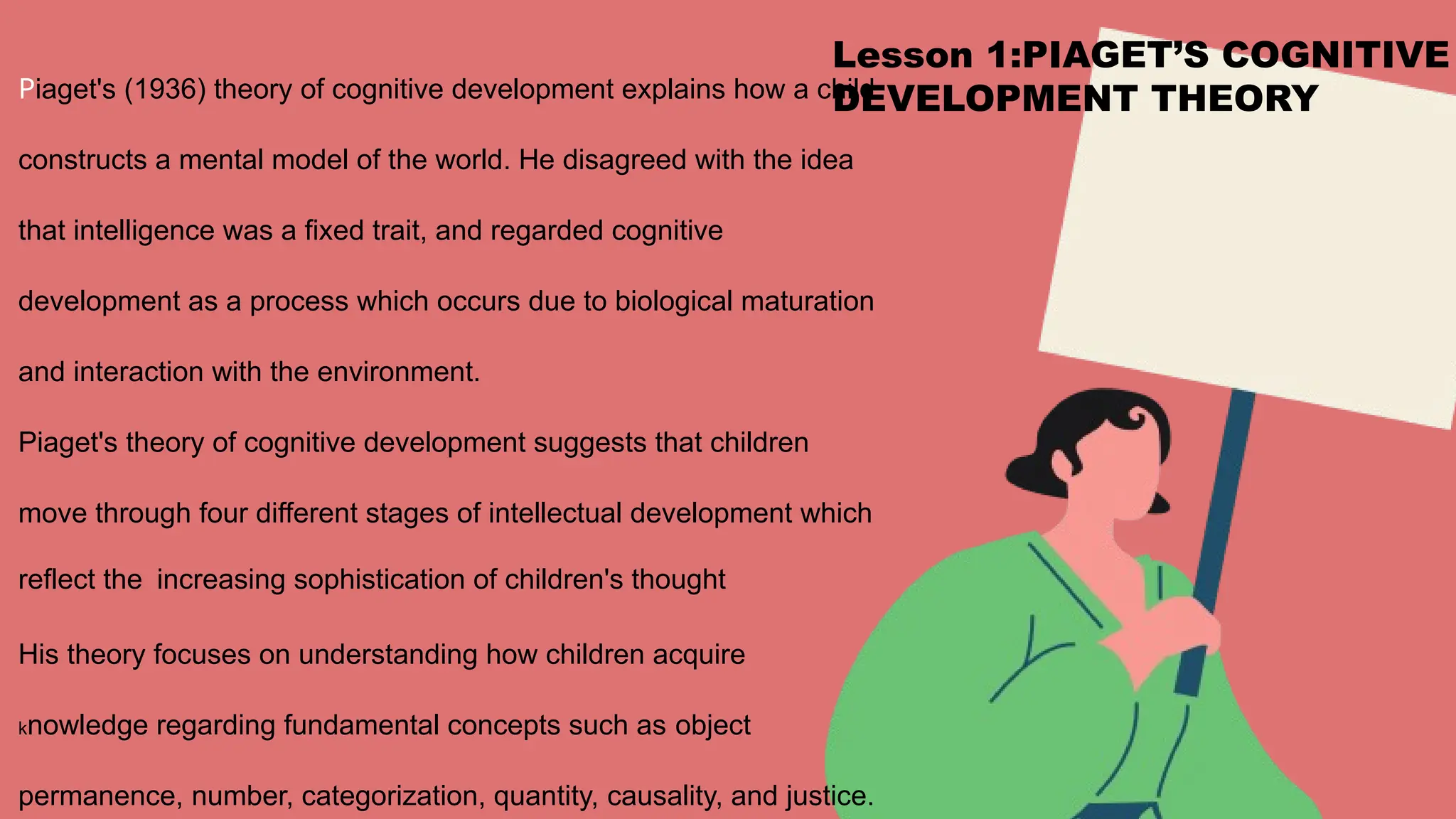 Lesson 1:PIAGET'S COGNITIVE DEVELOPMENT THEORY

Piaget's (1936) theory of cognitive development explains how a child constructs a mental model of the world. He disagreed with the idea that intelligence was a fixed trait, and regarded cognitive development as a process which occurs due to biological maturation and interaction with the environment.

Piaget's theory of cognitive development suggests that children move through four different stages of intellectual development which reflect the increasing sophistication of children's thought

His theory focuses on understanding how children acquire knowledge regarding fundamental concepts such as object permanence, number, categorization, quantity, causality, and justice.